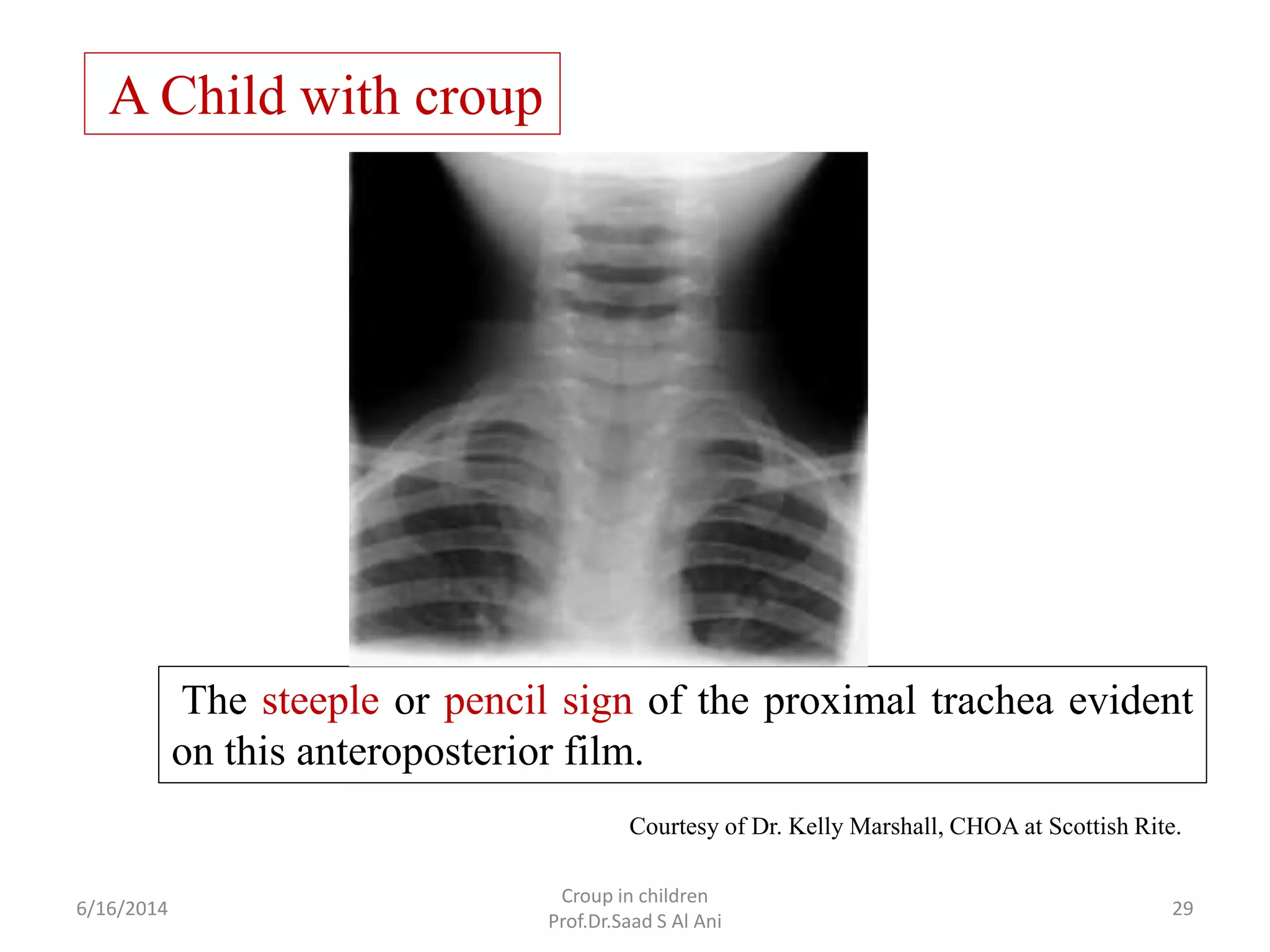 A Child with croup

The steeple or pencil sign of the proximal trachea evident on this anteroposterior film.

Courtesy of Dr. Kelly Marshall, CHOA at Scottish Rite.

6/16/2014

Croup in children
Prof.Dr.Saad S Al Ani

29